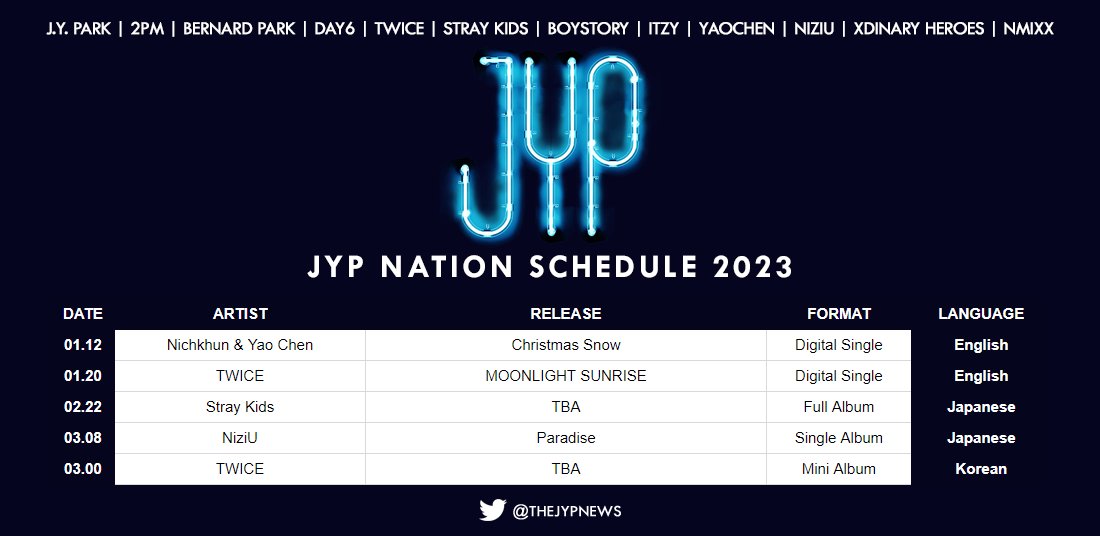 J.Y. PARK | 2PM | BERNARD PARK | DAY6 | TWICE | STRAY KIDS | BOYSTORY | ITZY | YAOCHEN | NIZIU | XDINARY HEROES | NMIXX

JYP

JYP NATION SCHEDULE 2023

| DATE | ARTIST | RELEASE | FORMAT | LANGUAGE |
|---|---|---|---|---|
| 01.12 | Nichkhun & Yao Chen | Christmas Snow | Digital Single | English |
| 01.20 | TWICE | MOONLIGHT SUNRISE | Digital Single | English |
| 02.22 | Stray Kids | TBA | Full Album | Japanese |
| 03.08 | NiziU | Paradise | Single Album | Japanese |
| 03.00 | TWICE | TBA | Mini Album | Korean |

@THEJYPNEWS